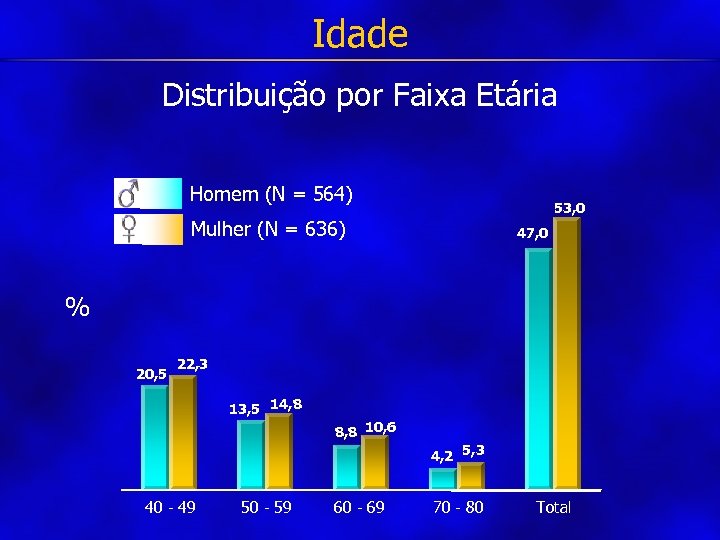 Idade

Distribuição por Faixa Etária

♂ Homem (N = 564)
♀ Mulher (N = 636)

%

20,5
22,3
13,5
14,8
8,8
10,6
4,2
5,3
47,0
53,0

40 - 49
50 - 59
60 - 69
70 - 80
Total